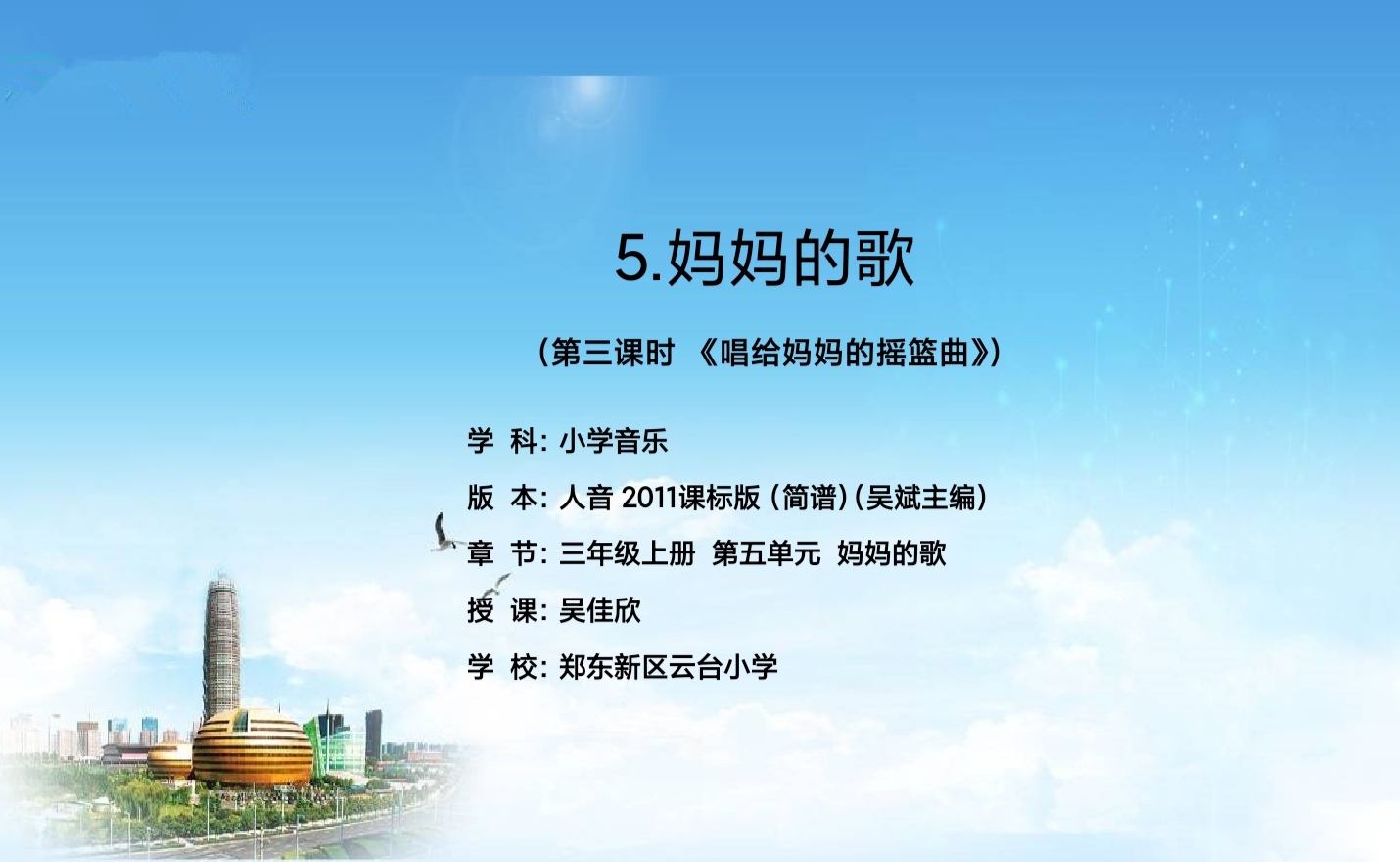 5.妈妈的歌

（第三课时 《唱给妈妈的摇篮曲》）

学 科：小学音乐

版 本：人音 2011课标版（简谱）（吴斌主编）

章 节：三年级上册 第五单元 妈妈的歌

授 课：吴佳欣

学 校：郑东新区云台小学